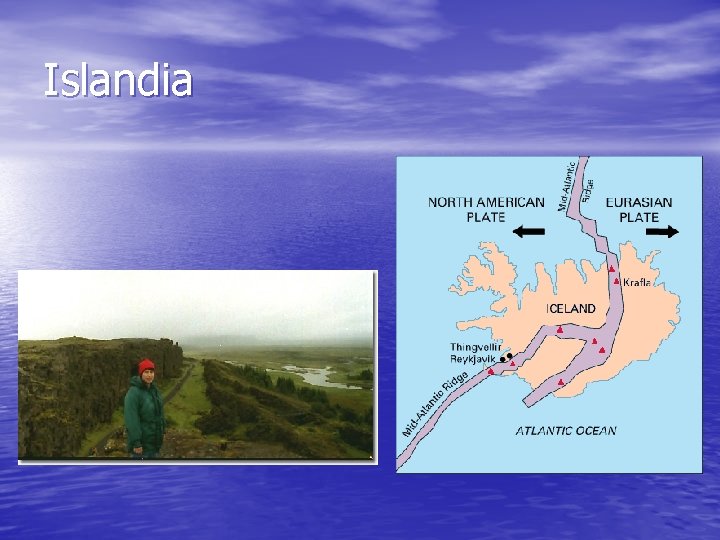 Islandia

NORTH AMERICAN PLATE

Mid-Atlantic Ridge

EURASIAN PLATE

Krafla

ICELAND

Thingvellir

Reykjavik

Mid-Atlantic Ridge

ATLANTIC OCEAN